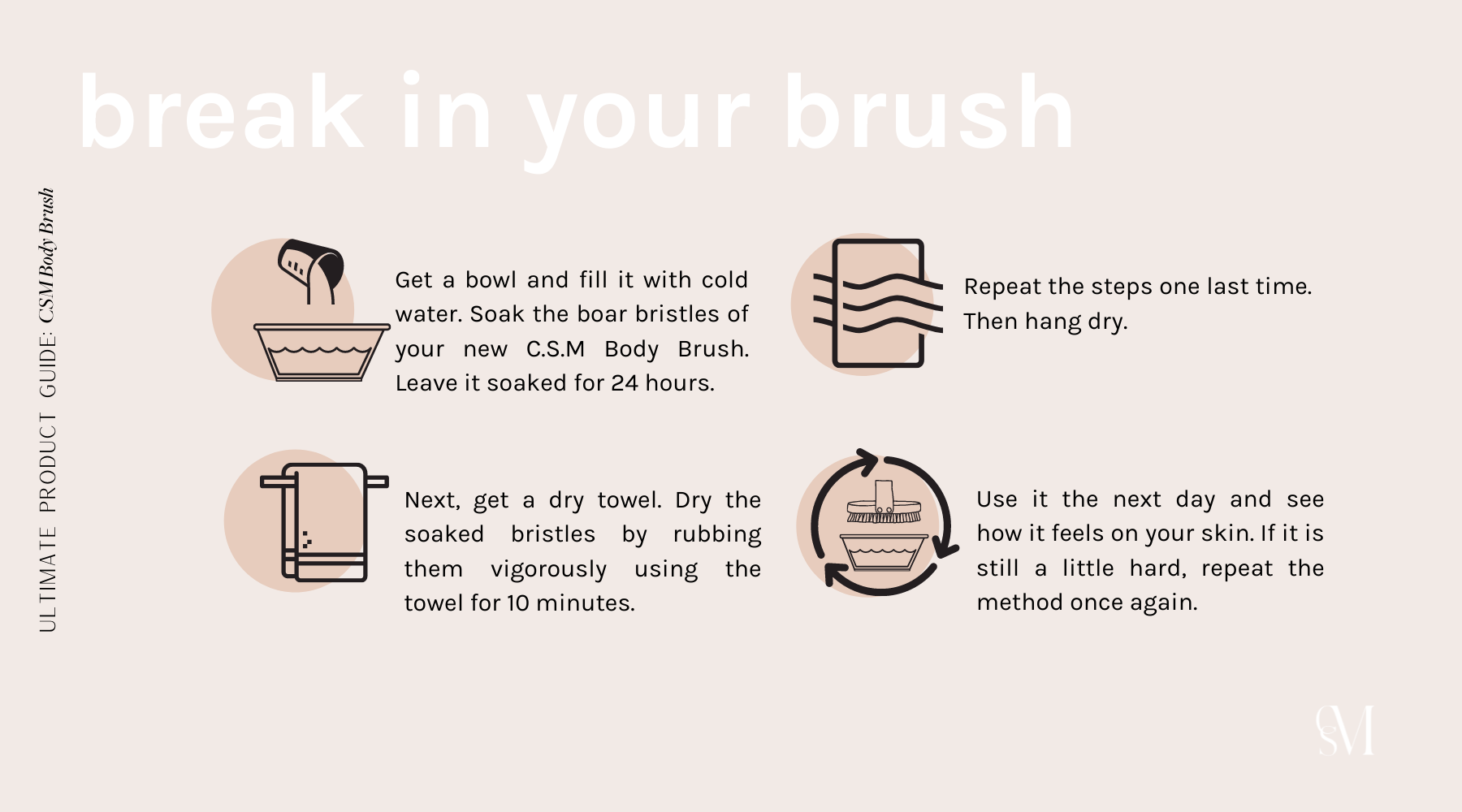 break in your brush

ULTIMATE PRODUCT GUIDE: CSM Body Brush

Get a bowl and fill it with cold water. Soak the boar bristles of your new C.S.M Body Brush. Leave it soaked for 24 hours.

Next, get a dry towel. Dry the soaked bristles by rubbing them vigorously using the towel for 10 minutes.

Repeat the steps one last time. Then hang dry.

Use it the next day and see how it feels on your skin. If it is still a little hard, repeat the method once again.

CSM